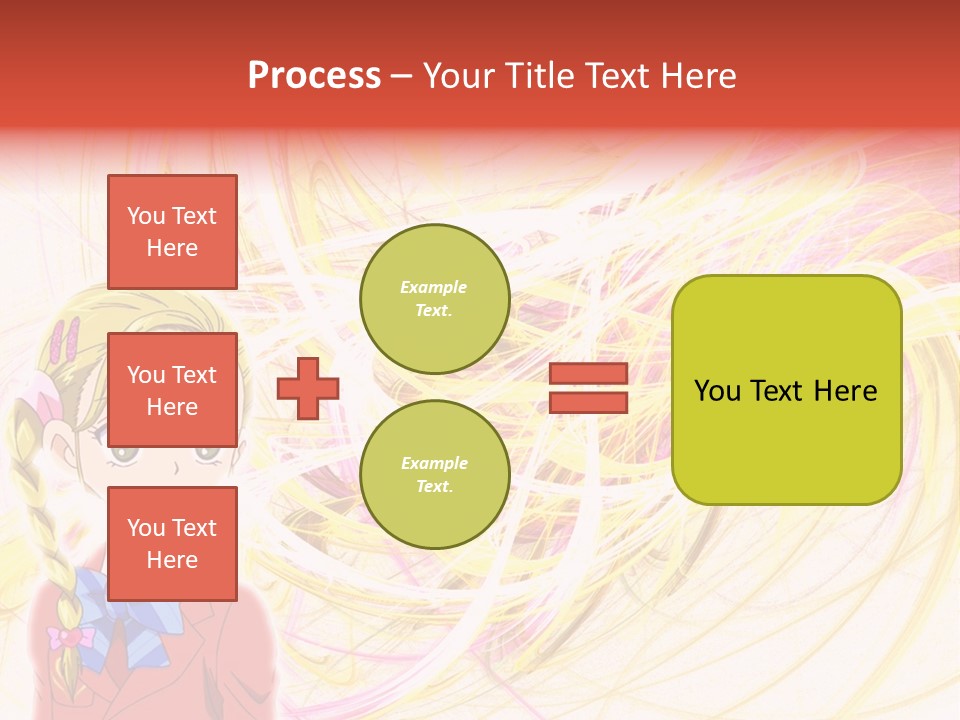 Process – Your Title Text Here

You Text Here

You Text Here

You Text Here

Example Text.

Example Text.

You Text Here